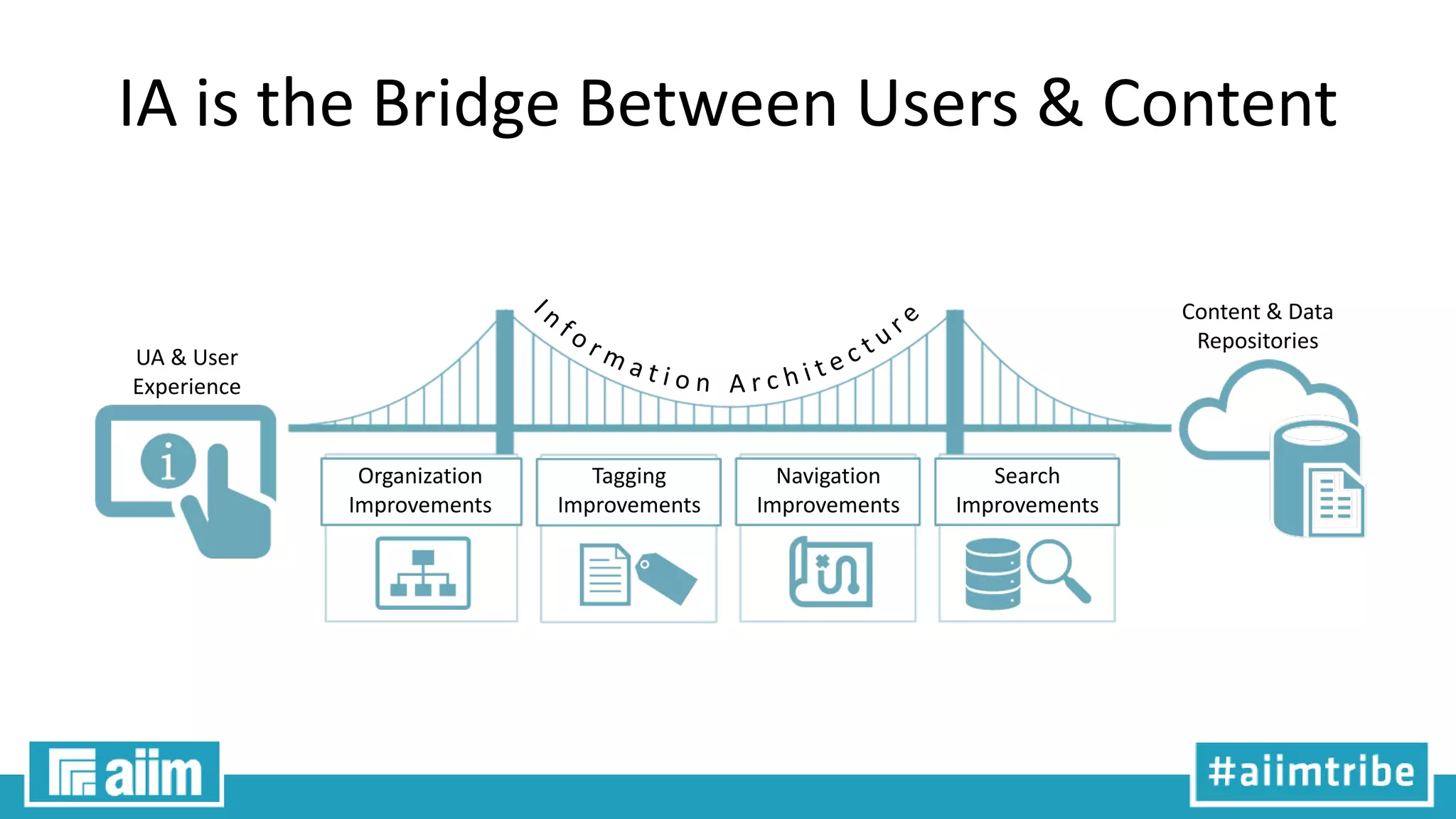 IA is the Bridge Between Users & Content

UA & User Experience

Information Architecture

Content & Data Repositories

Organization Improvements

Tagging Improvements

Navigation Improvements

Search Improvements

aiim

#aiimtribe